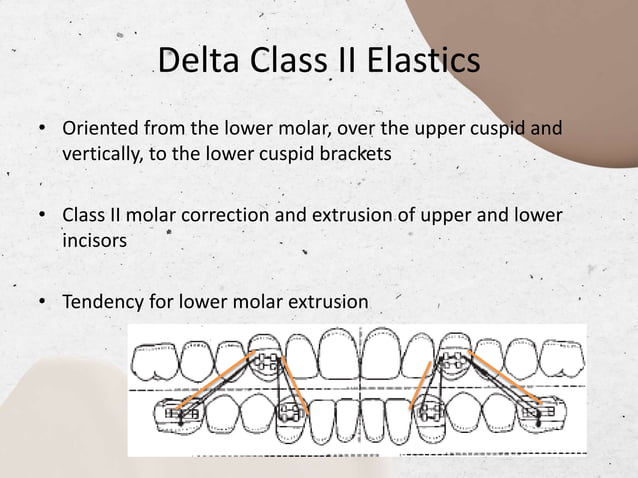 Delta Class II Elastics

• Oriented from the lower molar, over the upper cuspid and vertically, to the lower cuspid brackets

• Class II molar correction and extrusion of upper and lower incisors

• Tendency for lower molar extrusion